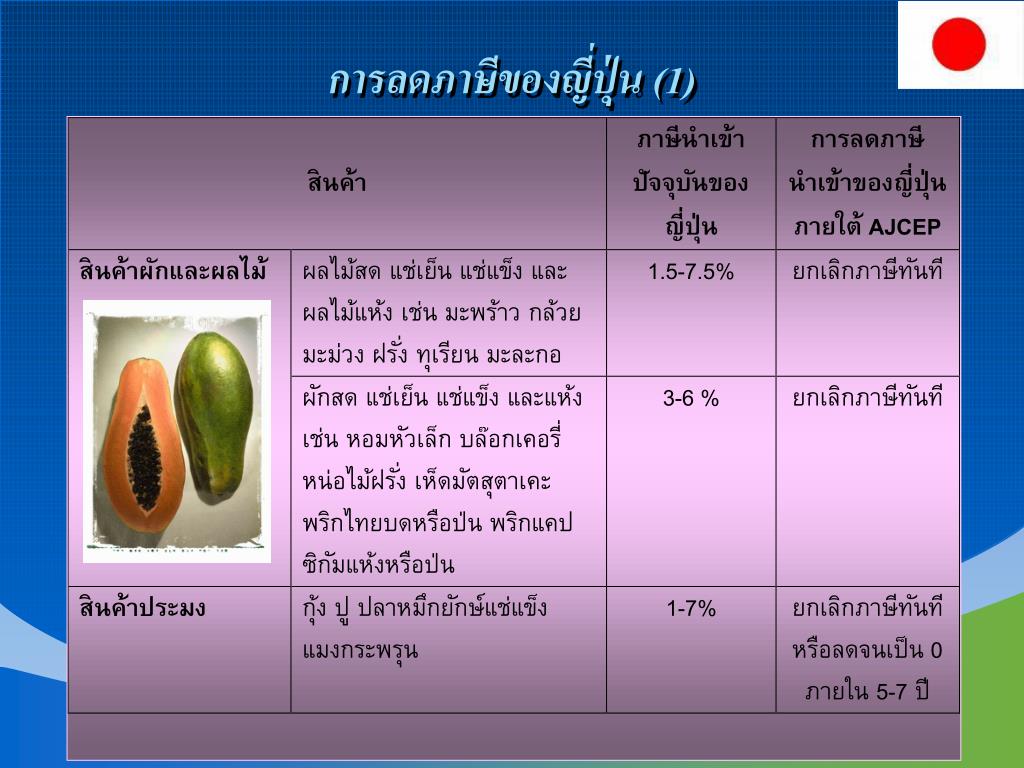 การลดภาษีของญี่ปุ่น (1)

| สินค้า | | ภาษีนำเข้าปัจจุบันของญี่ปุ่น | การลดภาษีนำเข้าของญี่ปุ่นภายใต้ AJCEP |
|---|---|---|---|
| สินค้าผักและผลไม้ | ผลไม้สด แช่เย็น แช่แข็ง และผลไม้แห้ง เช่น มะพร้าว กล้วย มะม่วง ฝรั่ง ทุเรียน มะละกอ | 1.5-7.5% | ยกเลิกภาษีทันที |
| | ผักสด แช่เย็น แช่แข็ง และแห้ง เช่น หอมหัวเล็ก บล๊อกเคอรี่ หน่อไม้ฝรั่ง เห็ดมัตสุตาเคะ พริกไทยบดหรือป่น พริกแคปซิกัมแห้งหรือป่น | 3-6 % | ยกเลิกภาษีทันที |
| สินค้าประมง | กุ้ง ปู ปลาหมึกยักษ์แช่แข็ง แมงกระพรุน | 1-7% | ยกเลิกภาษีทันที หรือลดจนเป็น 0 ภายใน 5-7 ปี |